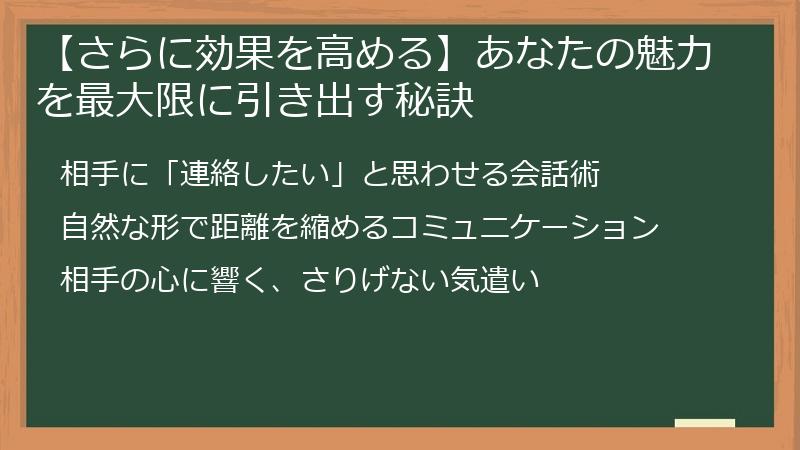 【さらに効果を高める】あなたの魅力を最大限に引き出す秘訣

相手に「連絡したい」と思わせる会話術

自然な形で距離を縮めるコミュニケーション

相手の心に響く、さりげない気遣い